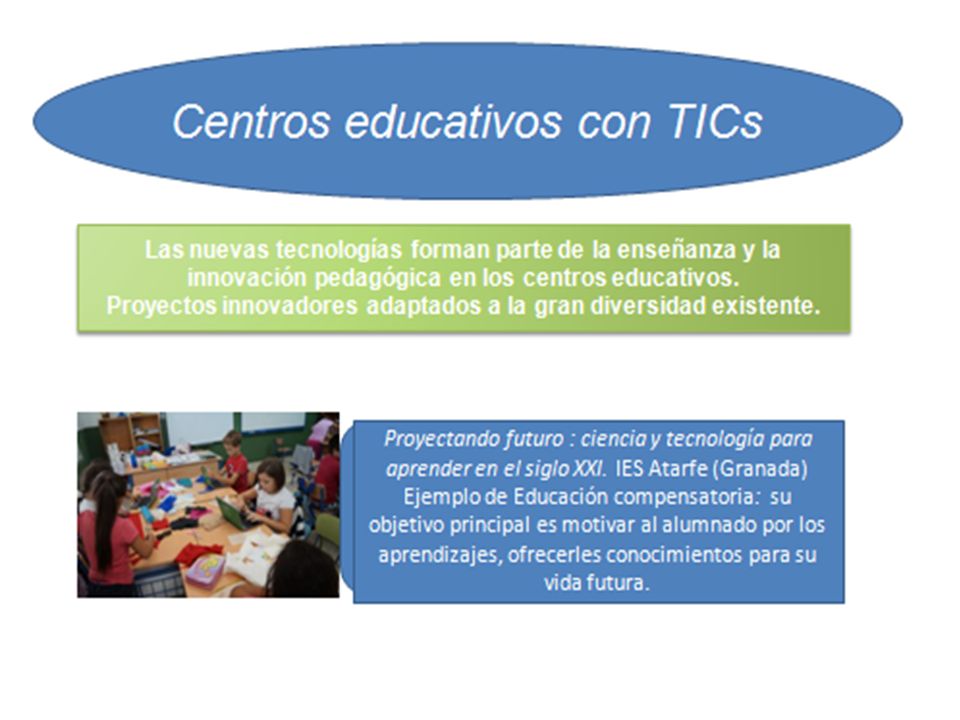 Centros educativos con TICs

Las nuevas tecnologías forman parte de la enseñanza y la innovación pedagógica en los centros educativos.
Proyectos innovadores adaptados a la gran diversidad existente.

Proyectando futuro : ciencia y tecnología para aprender en el siglo XXI. IES Atarfe (Granada)
Ejemplo de Educación compensatoria: su objetivo principal es motivar al alumnado por los aprendizajes, ofrecerles conocimientos para su vida futura.